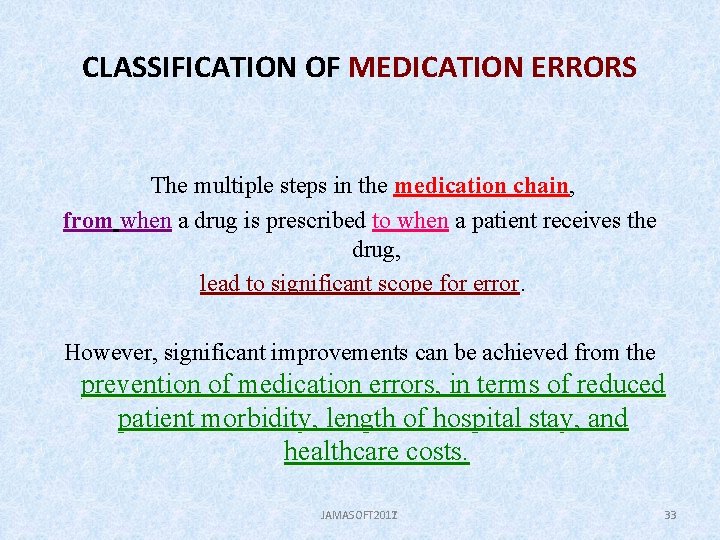 CLASSIFICATION OF MEDICATION ERRORS

The multiple steps in the medication chain, from when a drug is prescribed to when a patient receives the drug, lead to significant scope for error.

However, significant improvements can be achieved from the prevention of medication errors, in terms of reduced patient morbidity, length of hospital stay, and healthcare costs.

JAMASOFT2017

33